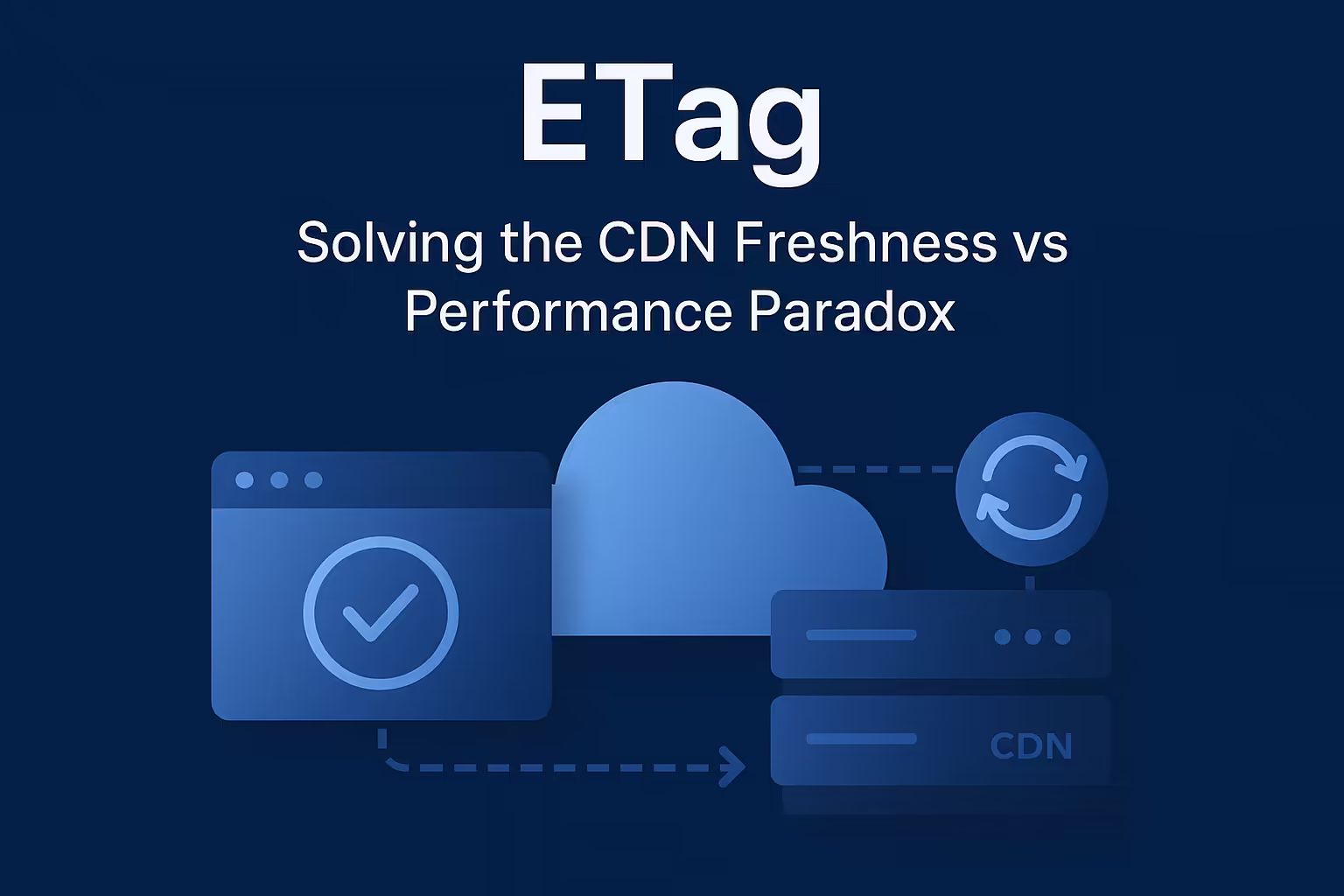 ETag

Solving the CDN Freshness vs Performance Paradox

CDN